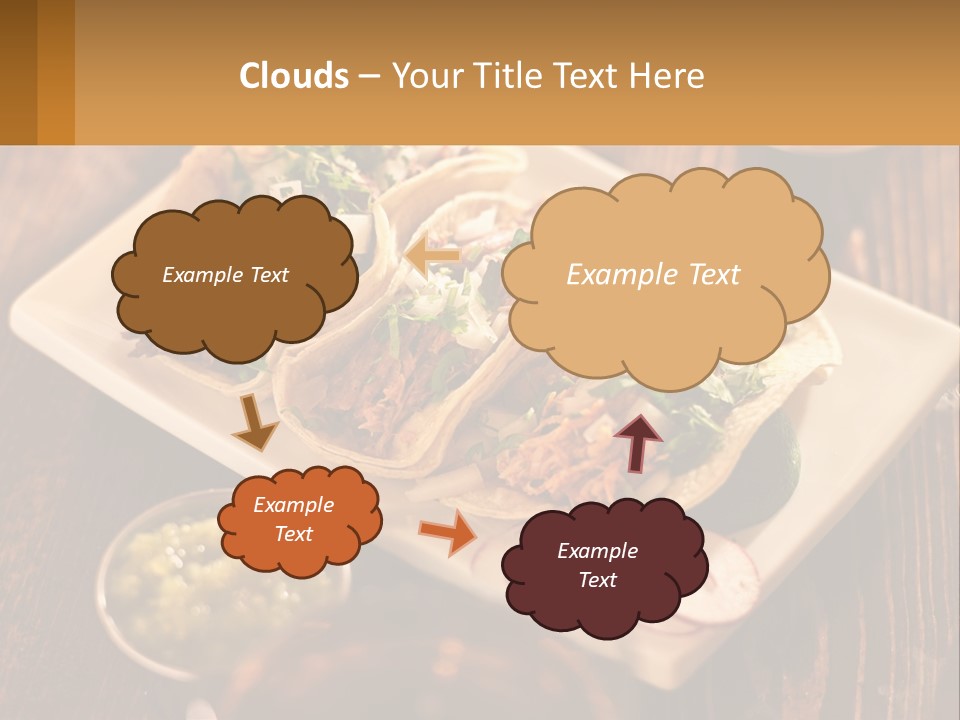 Clouds – Your Title Text Here

Example Text

Example Text

Example Text

Example Text